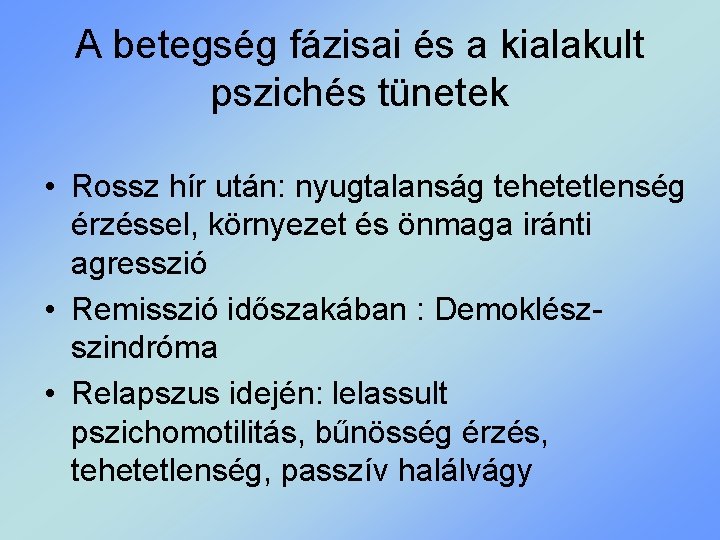 A betegség fázisai és a kialakult pszichés tünetek

• Rossz hír után: nyugtalanság tehetetlenség érzéssel, környezet és önmaga iránti agresszió
• Remisszió időszakában : Demoklész-szindróma
• Relapszus idején: lelassult pszichomotilitás, bűnösség érzés, tehetetlenség, passzív halálvágy